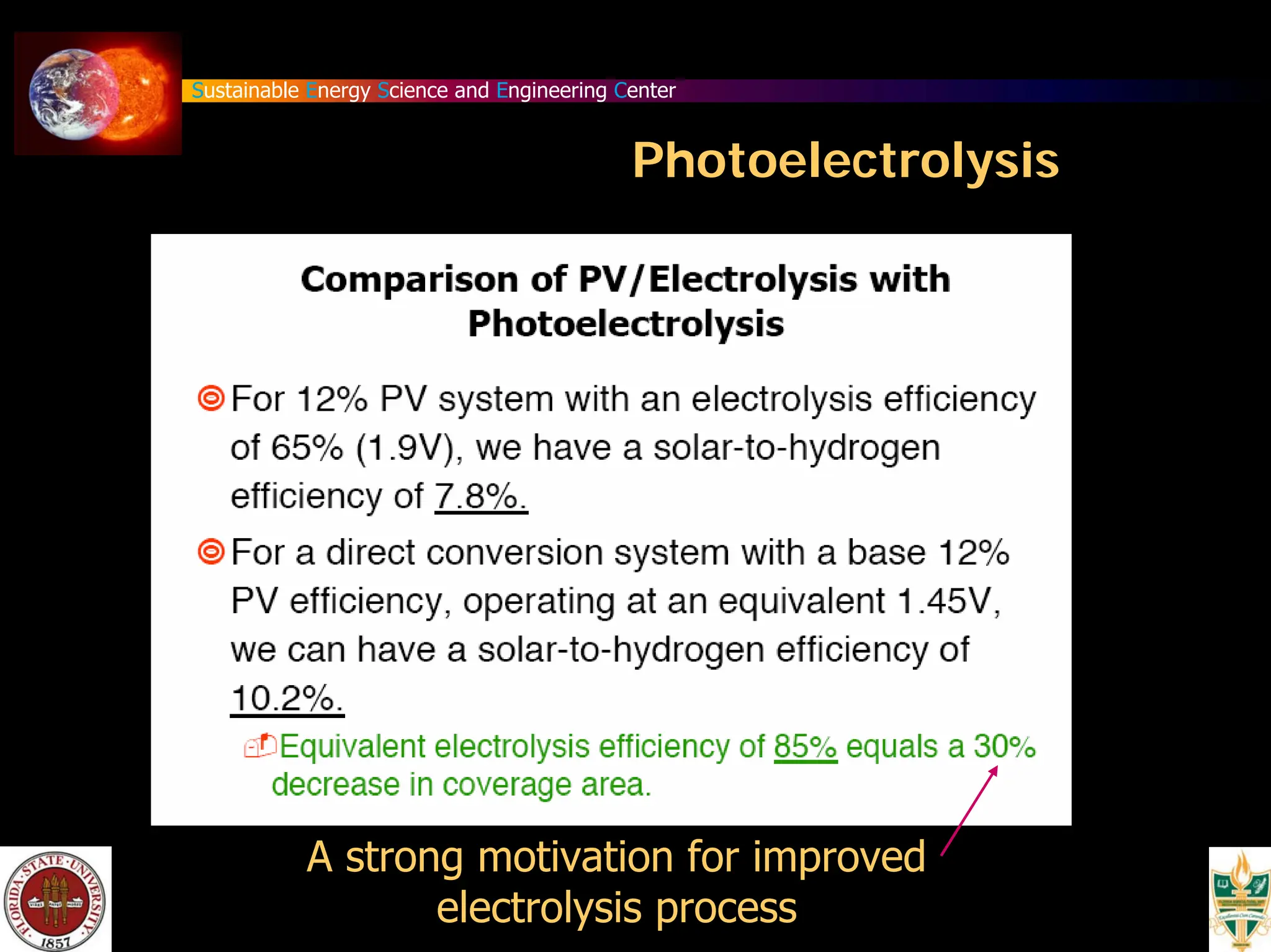 Sustainable Energy Science and Engineering Center

Photoelectrolysis

Comparison of PV/Electrolysis with Photoelectrolysis

For 12% PV system with an electrolysis efficiency of 65% (1.9V), we have a solar-to-hydrogen efficiency of 7.8%.

For a direct conversion system with a base 12% PV efficiency, operating at an equivalent 1.45V, we can have a solar-to-hydrogen efficiency of 10.2%.

Equivalent electrolysis efficiency of 85% equals a 30% decrease in coverage area.

A strong motivation for improved electrolysis process

FLORIDA STATE UNIVERSITY 1857